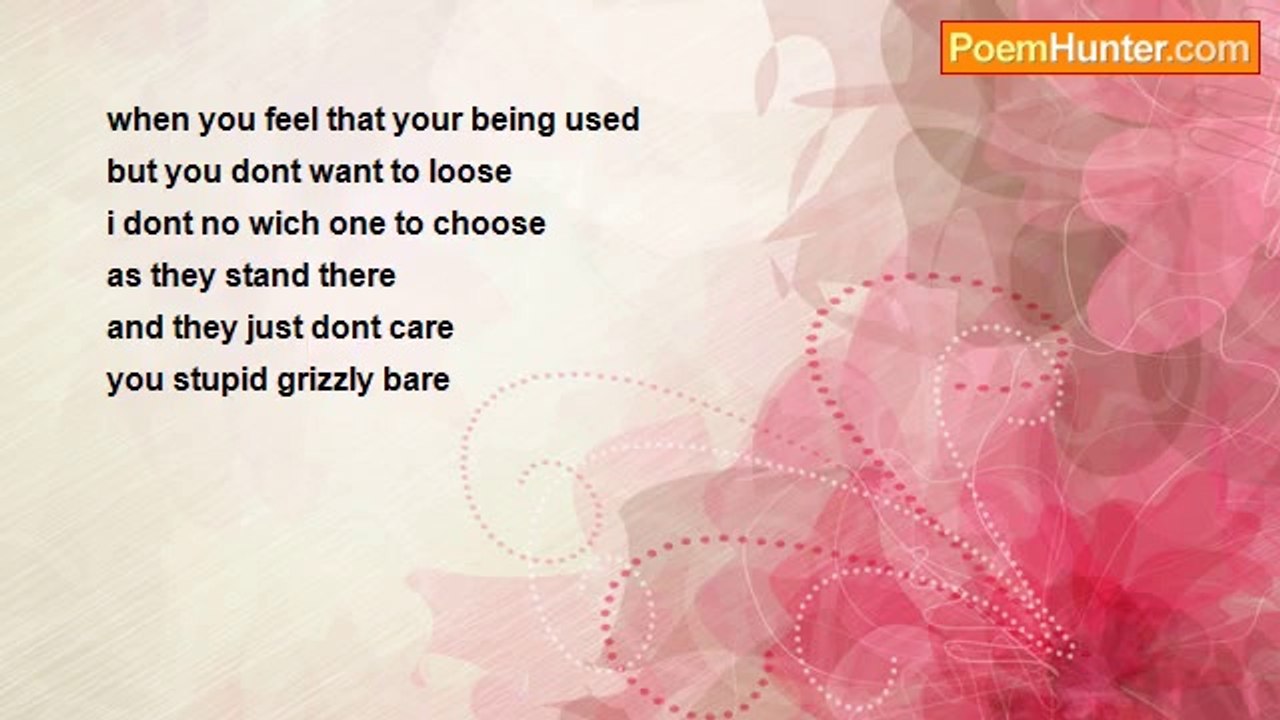 PoemHunter.com

when you feel that your being used
but you dont want to loose
i dont no wich one to choose
as they stand there
and they just dont care
you stupid grizzly bare